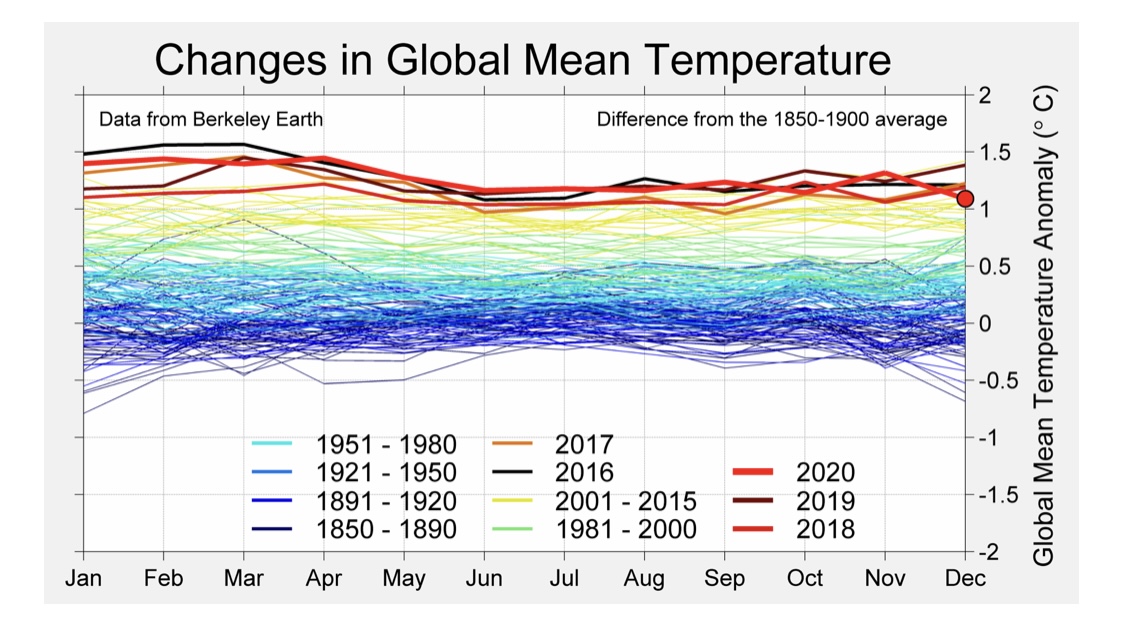 Changes in Global Mean Temperature

Data from Berkeley Earth

Difference from the 1850-1900 average

Global Mean Temperature Anomaly (° C)

2
1.5
1
0.5
0
-0.5
-1
-1.5
-2

1951 - 1980
1921 - 1950
1891 - 1920
1850 - 1890
2017
2016
2001 - 2015
1981 - 2000
2020
2019
2018

Jan Feb Mar Apr May Jun Jul Aug Sep Oct Nov Dec